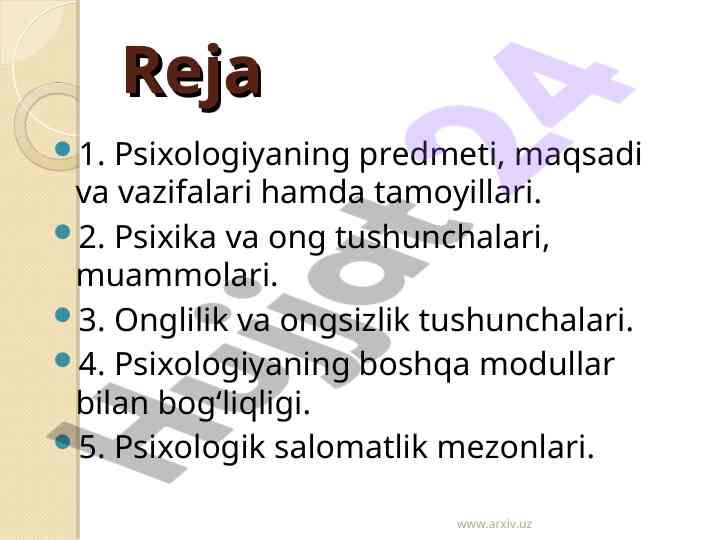 Reja

1. Psixologiyaning predmeti, maqsadi va vazifalari hamda tamoyillari.

2. Psixika va ong tushunchalari, muammolari.

3. Onglilik va ongsizlik tushunchalari.

4. Psixologiyaning boshqa modullar bilan bog‘liqligi.

5. Psixologik salomatlik mezonlari.

Hujjat24

www.arxiv.uz